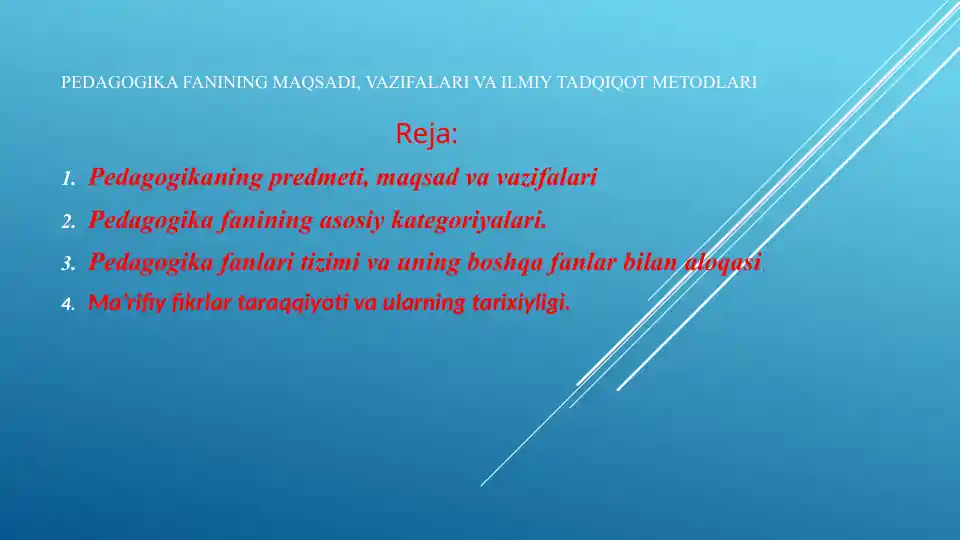 PEDAGOGIKA FANINING MAQSADI, VAZIFALARI VA ILMIY TADQIQOT METODLARI

Reja:

1. Pedagogikaning predmeti, maqsad va vazifalari
2. Pedagogika fanining asosiy kategoriyalari.
3. Pedagogika fanlari tizimi va uning boshqa fanlar bilan aloqasi.
4. Ma'rifiy fikrlar taraqqiyoti va ularning tarixiyligi.